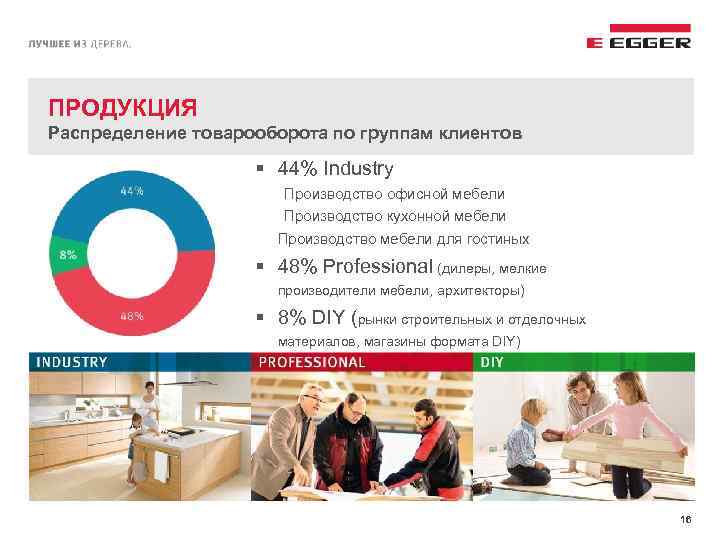 ЛУЧШЕЕ ИЗ ДЕРЕВА.

EGGER

ПРОДУКЦИЯ
Распределение товарооборота по группам клиентов

44%
8%
48%

▪ 44% Industry
Производство офисной мебели
Производство кухонной мебели
Производство мебели для гостиных

▪ 48% Professional (дилеры, мелкие производители мебели, архитекторы)

▪ 8% DIY (рынки строительных и отделочных материалов, магазины формата DIY)

INDUSTRY

PROFESSIONAL

DIY

16